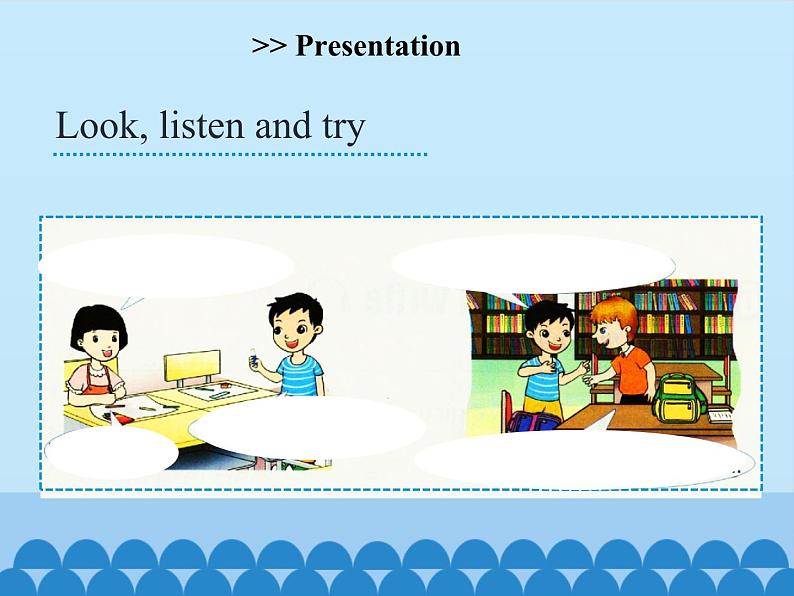 >> Presentation

Look, listen and try